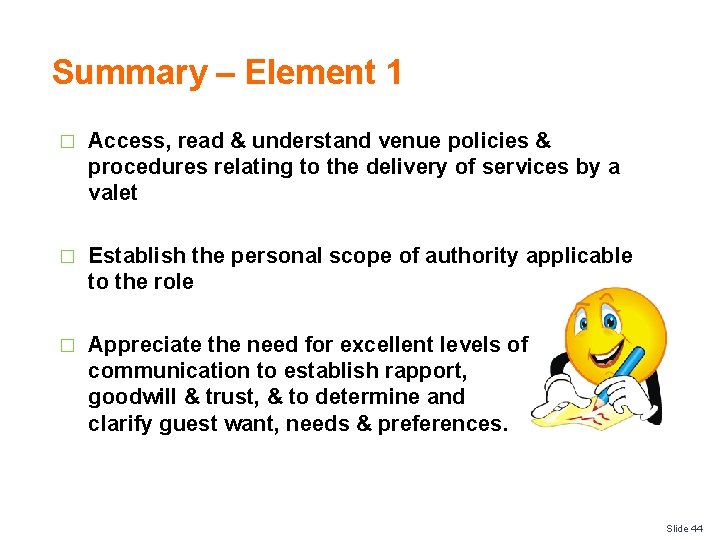 Summary – Element 1

□ Access, read & understand venue policies & procedures relating to the delivery of services by a valet

□ Establish the personal scope of authority applicable to the role

□ Appreciate the need for excellent levels of communication to establish rapport, goodwill & trust, & to determine and clarify guest want, needs & preferences.

Slide 44